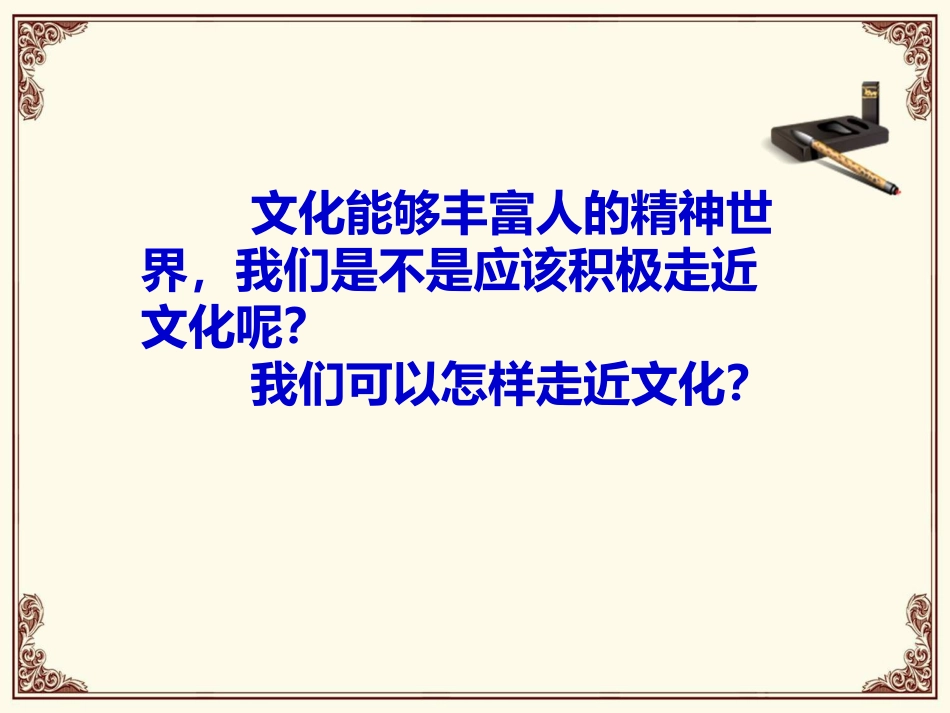 文化能够丰富人的精神世界，我们是不是应该积极走近文化呢?

我们可以怎样走近文化?